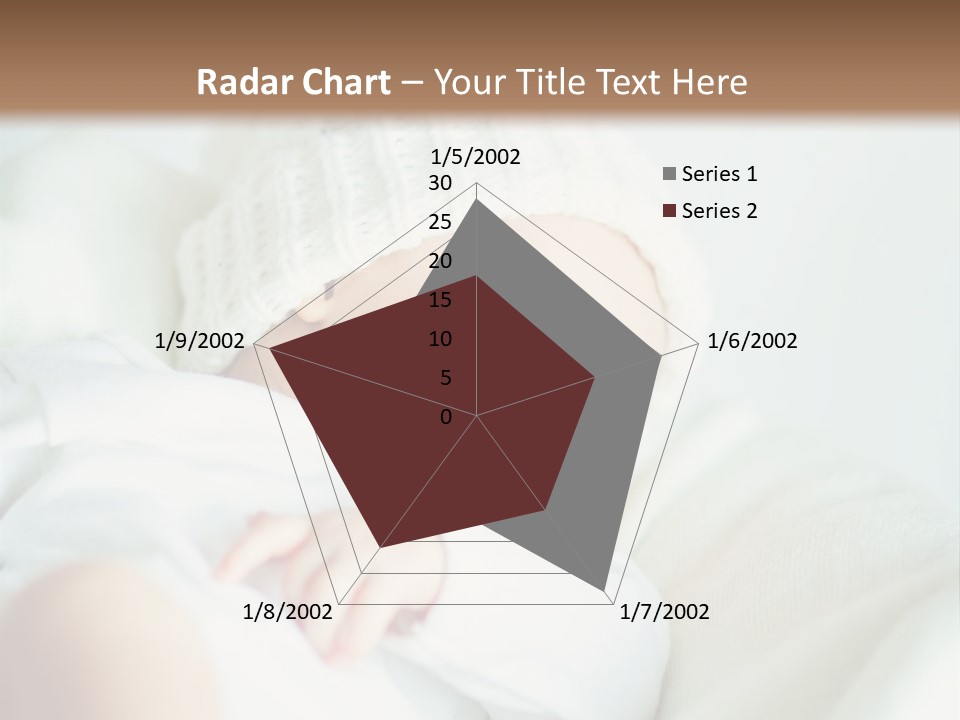 Radar Chart – Your Title Text Here

1/5/2002
30
25
20
15
10
5
0
1/6/2002
1/7/2002
1/8/2002
1/9/2002

Series 1
Series 2